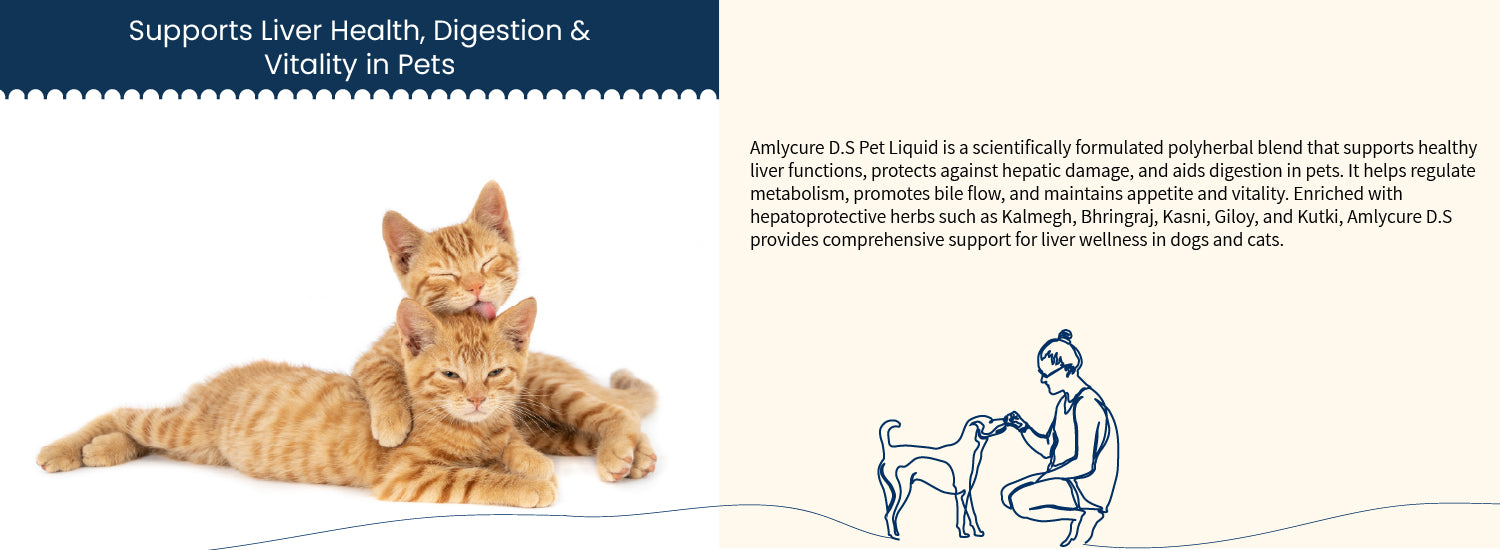 Supports Liver Health, Digestion & Vitality in Pets

Amlycure D.S Pet Liquid is a scientifically formulated polyherbal blend that supports healthy liver functions, protects against hepatic damage, and aids digestion in pets. It helps regulate metabolism, promotes bile flow, and maintains appetite and vitality. Enriched with hepatoprotective herbs such as Kalmegh, Bhringraj, Kasni, Giloy, and Kutki, Amlycure D.S provides comprehensive support for liver wellness in dogs and cats.